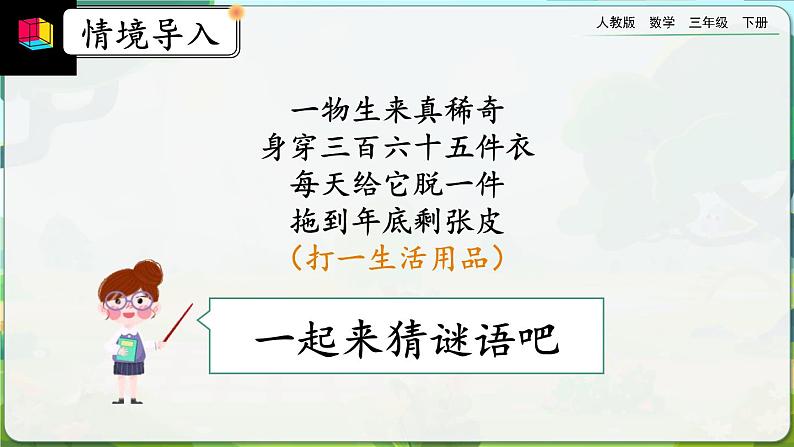 情境导入

人教版 数学 三年级 下册

一物生来真稀奇
身穿三百六十五件衣
每天给它脱一件
拖到年底剩张皮
（打一生活用品）

一起来猜谜语吧